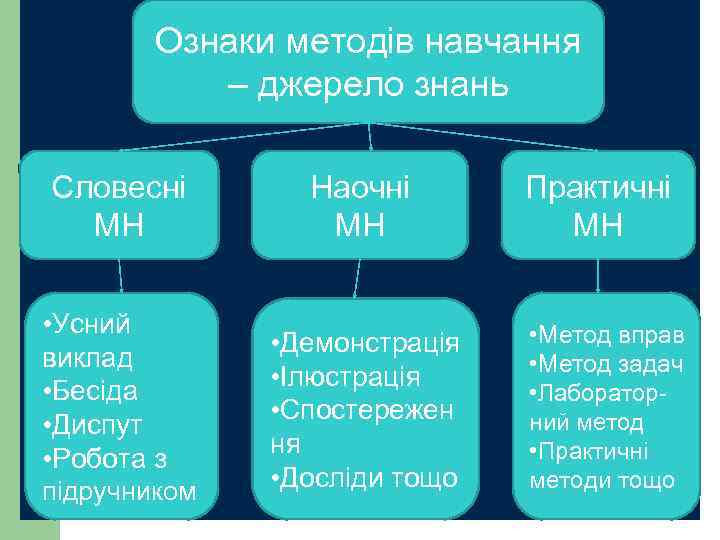 Ознаки методів навчання – джерело знань

Словесні МН

Наочні МН

Практичні МН

•Усний виклад
•Бесіда
•Диспут
•Робота з підручником

•Демонстрація
•Ілюстрація
•Спостереження
•Досліди тощо

•Метод вправ
•Метод задач
•Лабораторний метод
•Практичні методи тощо